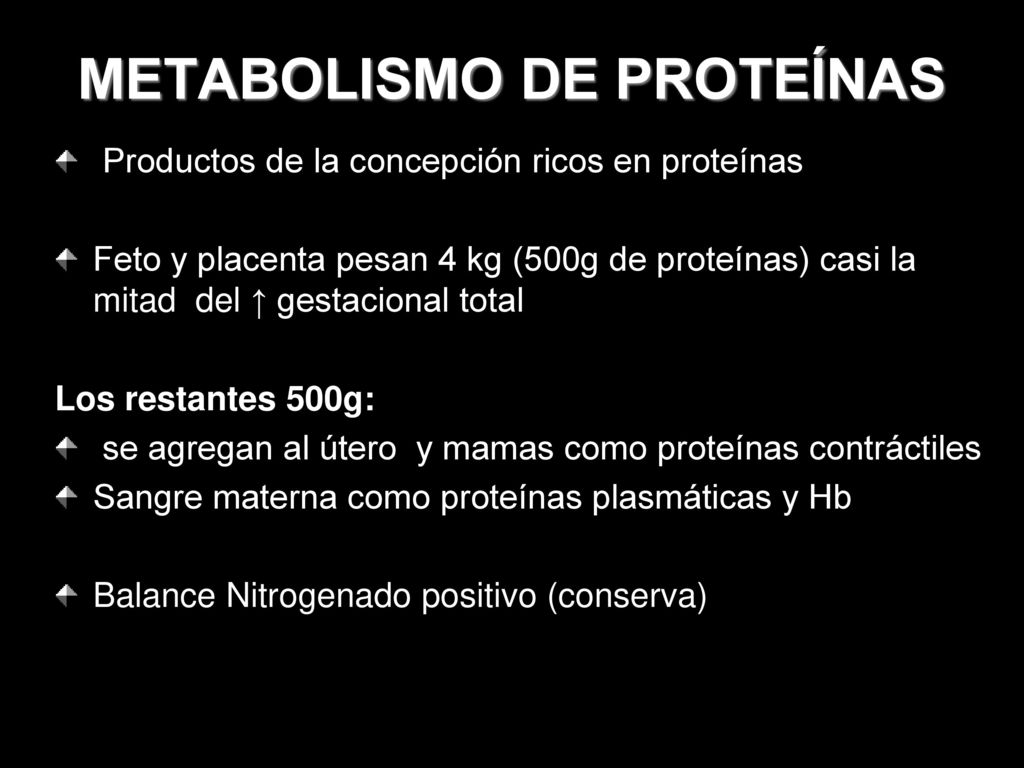 METABOLISMO DE PROTEÍNAS

Productos de la concepción ricos en proteínas

Feto y placenta pesan 4 kg (500g de proteínas) casi la mitad del ↑ gestacional total

Los restantes 500g:

se agregan al útero y mamas como proteínas contráctiles

Sangre materna como proteínas plasmáticas y Hb

Balance Nitrogenado positivo (conserva)